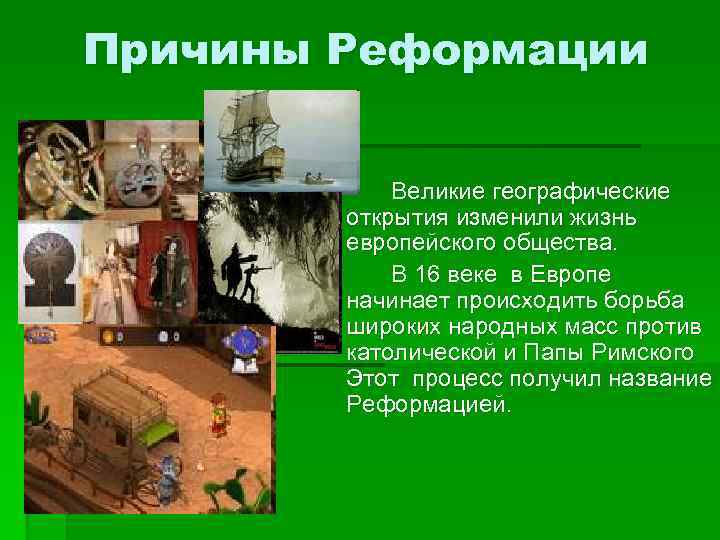 Причины Реформации

Великие географические открытия изменили жизнь европейского общества.

В 16 веке в Европе начинает происходить борьба широких народных масс против католической и Папы Римского Этот процесс получил название Реформацией.